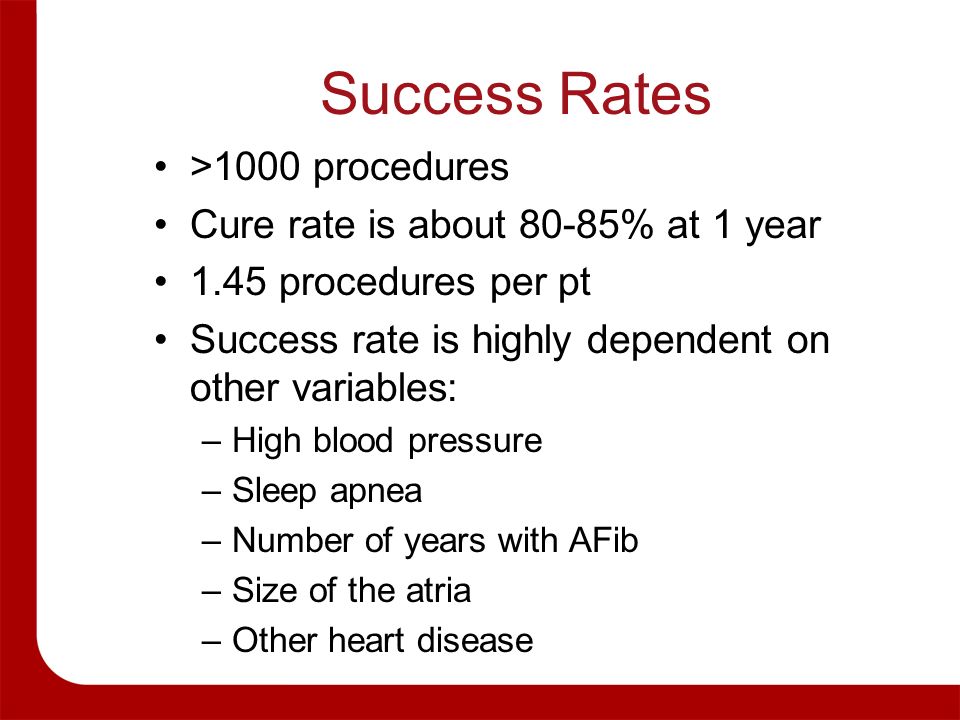 Success Rates

• >1000 procedures
• Cure rate is about 80-85% at 1 year
• 1.45 procedures per pt
• Success rate is highly dependent on other variables:
– High blood pressure
– Sleep apnea
– Number of years with AFib
– Size of the atria
– Other heart disease